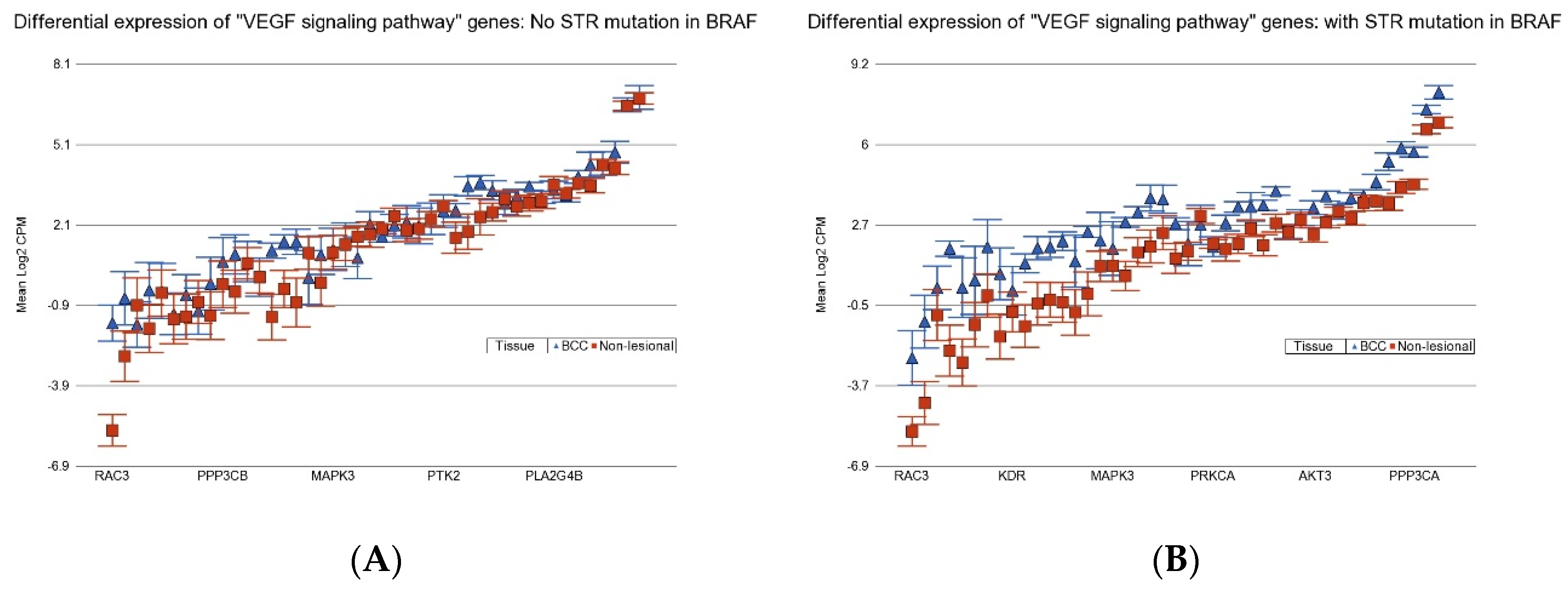 Differential expression of "VEGF signaling pathway" genes: No STR mutation in BRAF

8.1
5.1
2.1
-0.9
-3.9
-6.9

Mean Log2 CPM

Tissue BCC Non-lesional

RAC3 PPP3CB MAPK3 PTK2 PLA2G4B

(A)

Differential expression of "VEGF signaling pathway" genes: with STR mutation in BRAF

9.2
6
2.7
-0.5
-3.7
-6.9

Mean Log2 CPM

Tissue BCC Non-lesional

RAC3 KDR MAPK3 PRKCA AKT3 PPP3CA

(B)